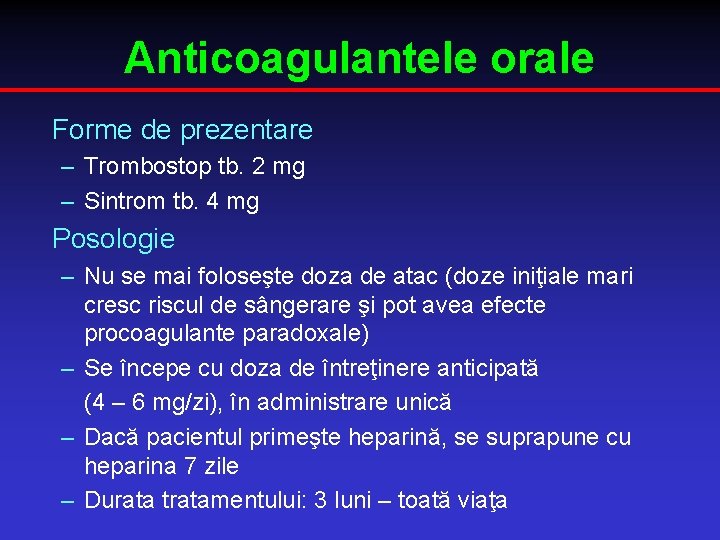 Anticoagulantele orale

Forme de prezentare
– Trombostop tb. 2 mg
– Sintrom tb. 4 mg

Posologie
– Nu se mai foloseşte doza de atac (doze iniţiale mari cresc riscul de sângerare şi pot avea efecte procoagulante paradoxale)
– Se începe cu doza de întreţinere anticipată
(4 – 6 mg/zi), în administrare unică
– Dacă pacientul primeşte heparină, se suprapune cu heparina 7 zile
– Durata tratamentului: 3 luni – toată viaţa